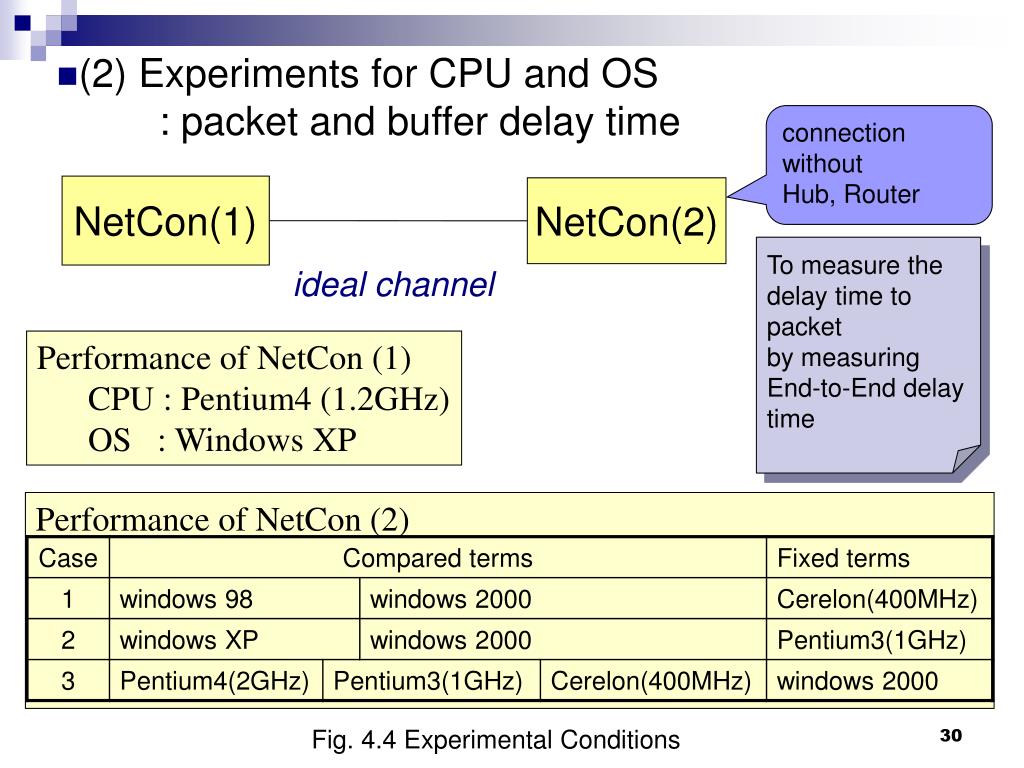 (2) Experiments for CPU and OS
: packet and buffer delay time

connection without Hub, Router

NetCon(1)

NetCon(2)

ideal channel

To measure the delay time to packet by measuring End-to-End delay time

Performance of NetCon (1)
CPU : Pentium4 (1.2GHz)
OS : Windows XP

Performance of NetCon (2)

| Case | Compared terms | | | Fixed terms |
|---|---|---|---|---|
| 1 | windows 98 | windows 2000 | | Cerelon(400MHz) |
| 2 | windows XP | windows 2000 | | Pentium3(1GHz) |
| 3 | Pentium4(2GHz) | Pentium3(1GHz) | Cerelon(400MHz) | windows 2000 |

Fig. 4.4 Experimental Conditions

30